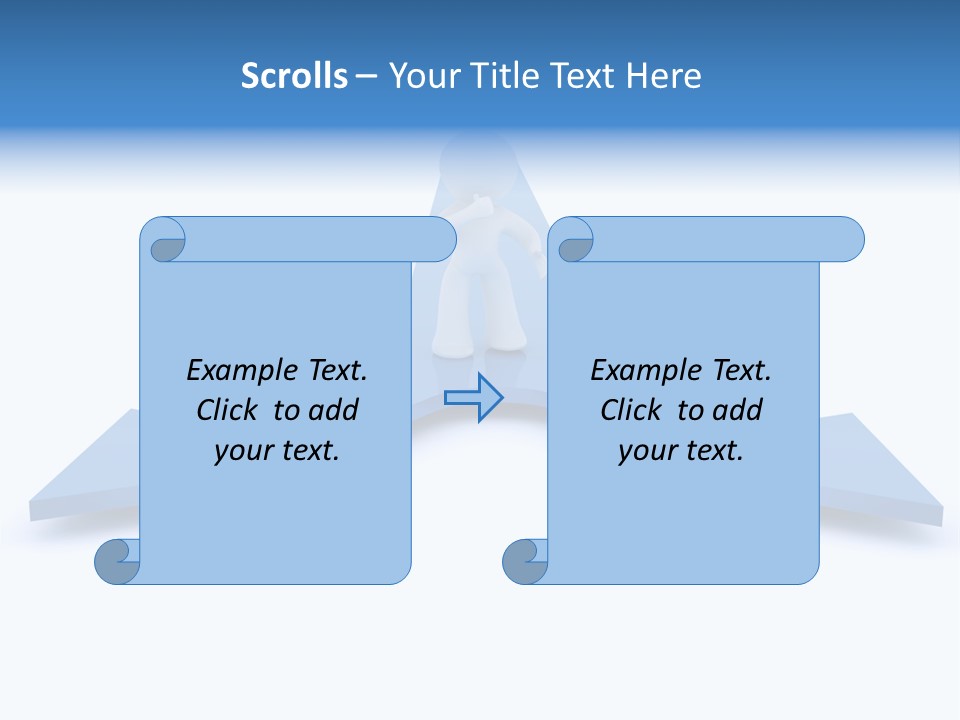 Scrolls – Your Title Text Here

Example Text.
Click to add
your text.

Example Text.
Click to add
your text.